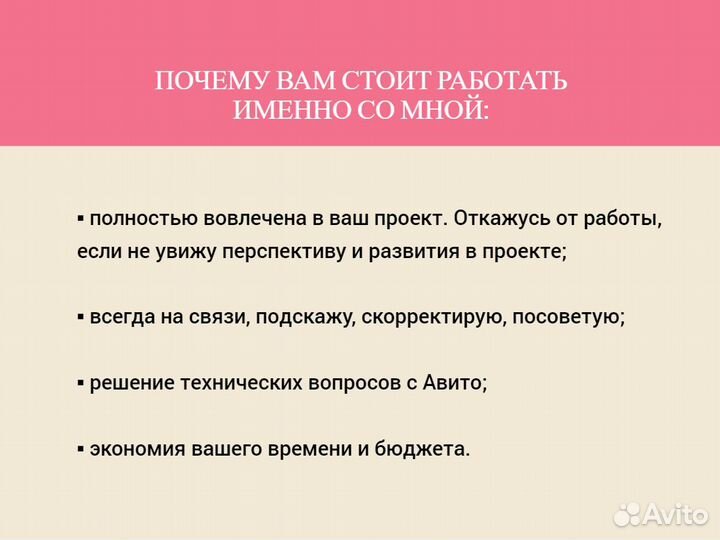 ПОЧЕМУ ВАМ СТОИТ РАБОТАТЬ ИМЕННО СО МНОЙ:

▪ полностью вовлечена в ваш проект. Откажусь от работы, если не увижу перспективу и развития в проекте;

▪ всегда на связи, подскажу, скорректирую, посоветую;

▪ решение технических вопросов с Авито;

▪ экономия вашего времени и бюджета.

Avito